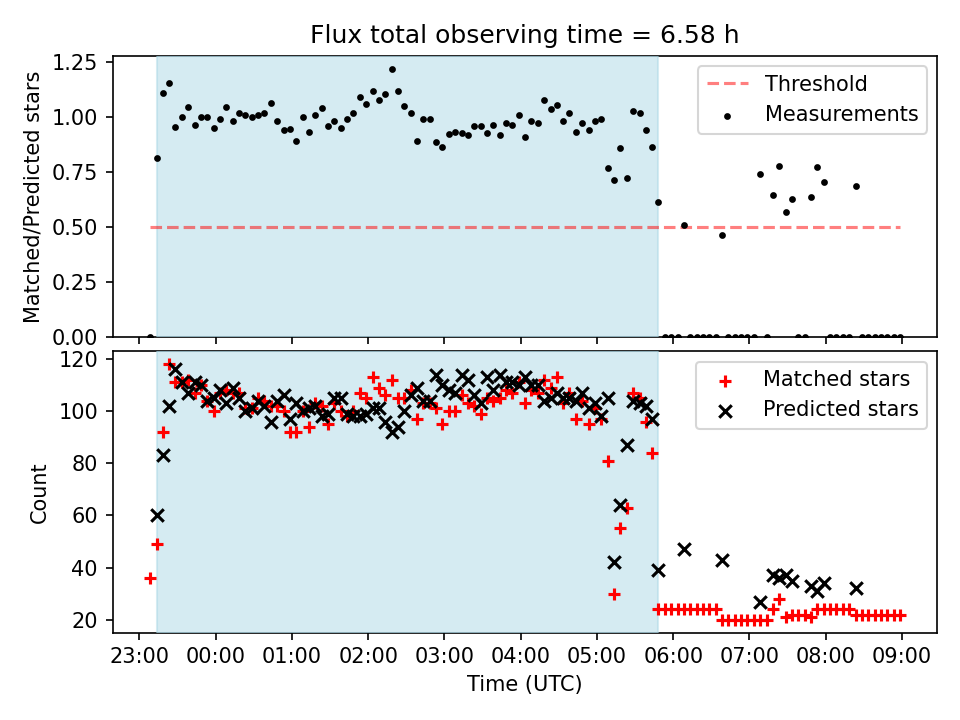 Flux total observing time = 6.58 h

Matched/Predicted stars

1.25
1.00
0.75
0.50
0.25
0.00

Threshold
Measurements

Count

120
100
80
60
40
20

Matched stars
Predicted stars

23:00 00:00 01:00 02:00 03:00 04:00 05:00 06:00 07:00 08:00 09:00

Time (UTC)